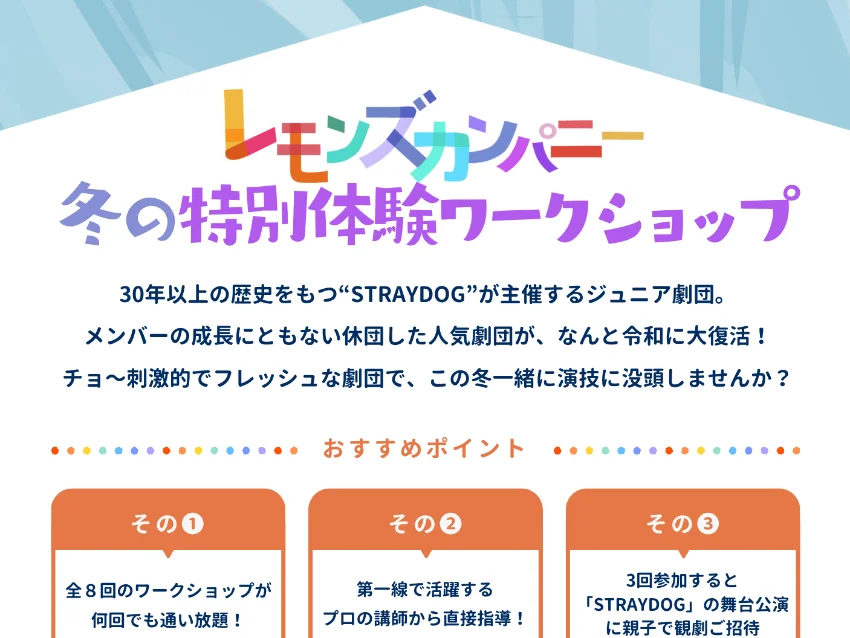 レモンズカンパニー
冬の特別体験ワークショップ

30年以上の歴史をもつ“STRAYDOG”が主催するジュニア劇団。
メンバーの成長にともない休団した人気劇団が、なんと令和に大復活！
チョ〜刺激的でフレッシュな劇団で、この冬一緒に演技に没頭しませんか？

おすすめポイント

その❶
全８回のワークショップが何回でも通い放題！

その❷
第一線で活躍するプロの講師から直接指導！

その❸
3回参加すると「STRAYDOG」の舞台公演に親子で観劇ご招待